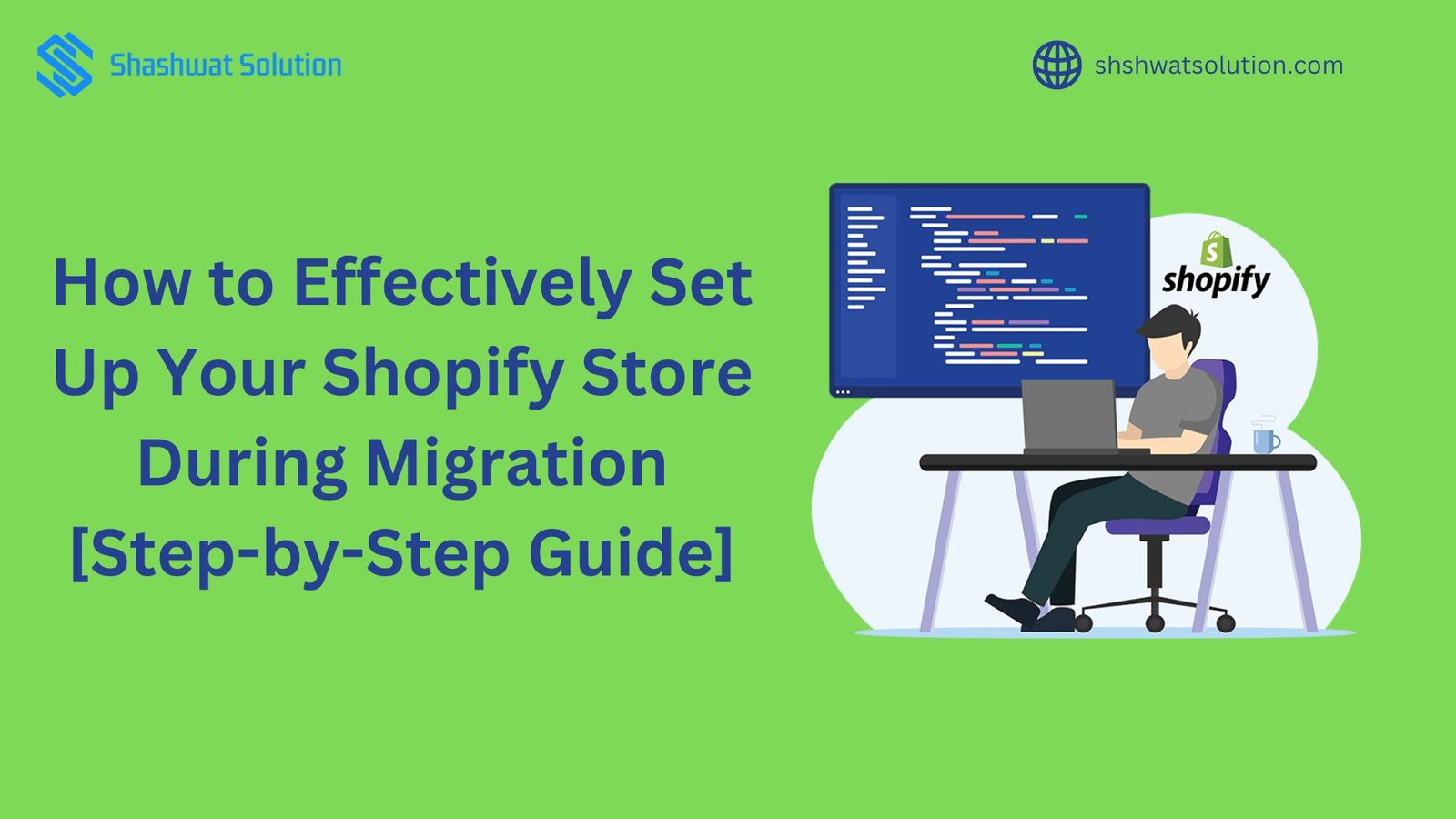 Shashwat Solution

shshwatsolution.com

How to Effectively Set Up Your Shopify Store During Migration [Step-by-Step Guide]

shopify